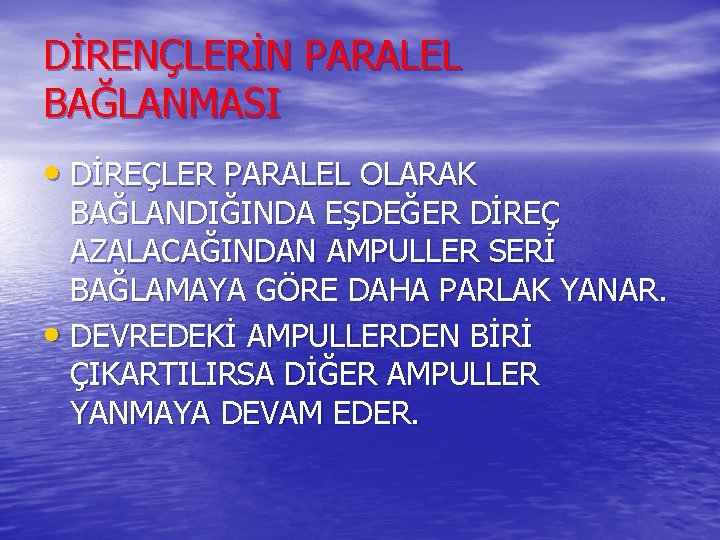 DİRENÇLERİN PARALEL BAĞLANMASI

• DİREÇLER PARALEL OLARAK BAĞLANDIĞINDA EŞDEĞER DİREÇ AZALACAĞINDAN AMPULLER SERİ BAĞLAMAYA GÖRE DAHA PARLAK YANAR.
• DEVREDEKİ AMPULLERDEN BİRİ ÇIKARTILIRSA DİĞER AMPULLER YANMAYA DEVAM EDER.